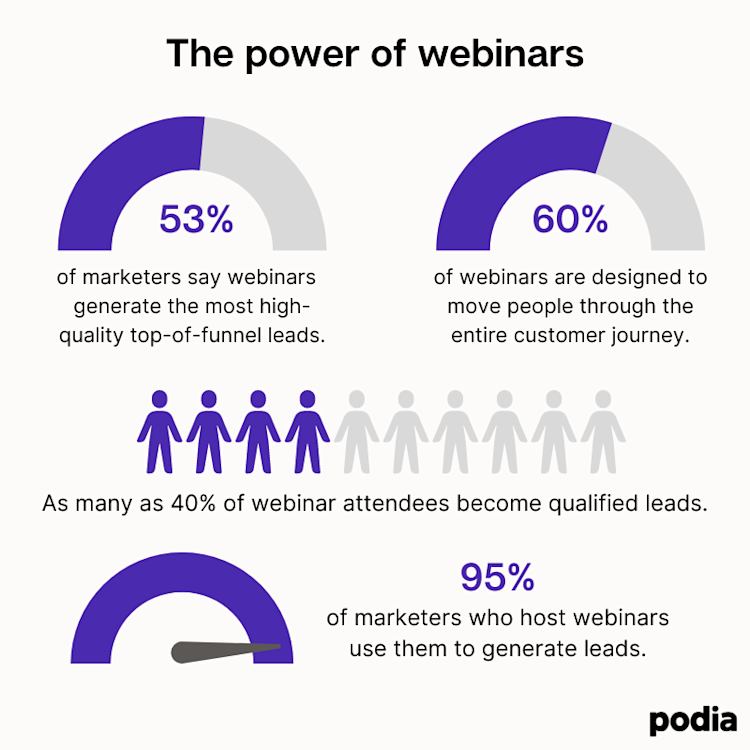 The power of webinars

53%

of marketers say webinars generate the most high-quality top-of-funnel leads.

60%

of webinars are designed to move people through the entire customer journey.

As many as 40% of webinar attendees become qualified leads.

95%

of marketers who host webinars use them to generate leads.

podia